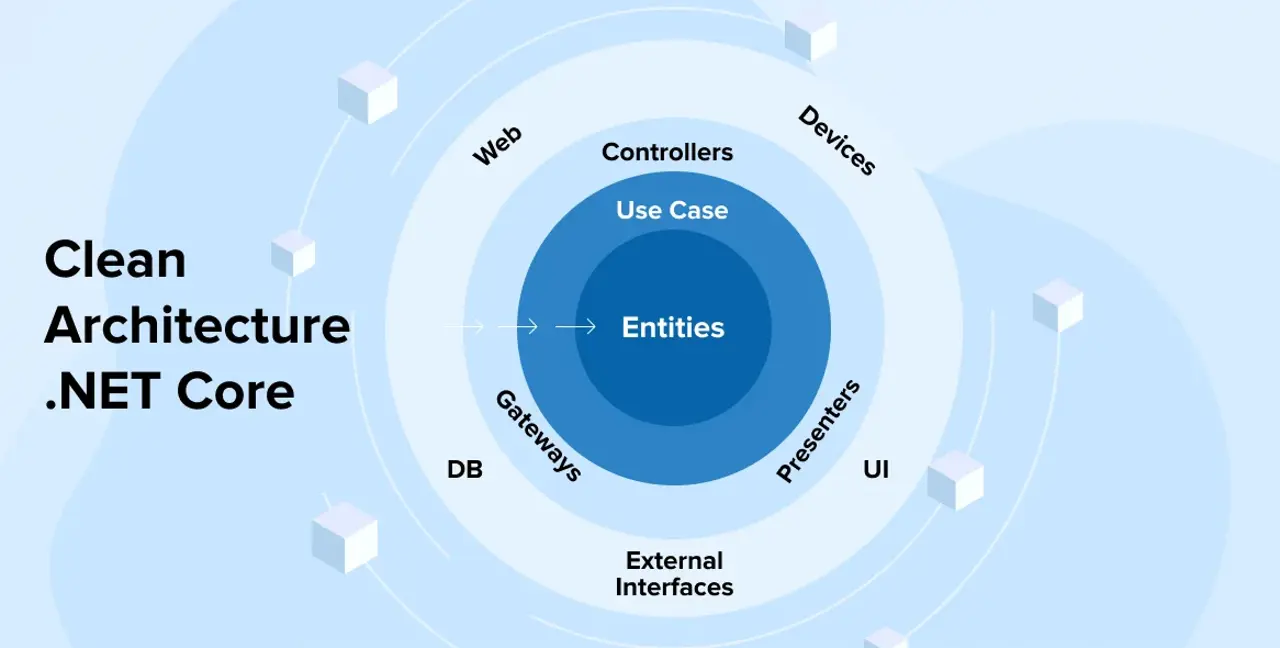 Clean Architecture .NET Core

Web

Controllers

Devices

Use Case

Entities

Gateways

Presenters

DB

UI

External Interfaces